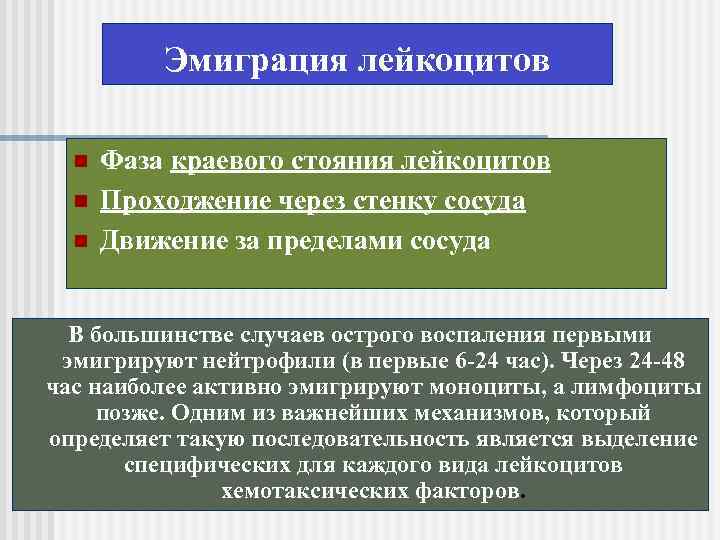 Эмиграция лейкоцитов

Фаза краевого стояния лейкоцитов

Прохождение через стенку сосуда

Движение за пределами сосуда

В большинстве случаев острого воспаления первыми эмигрируют нейтрофили (в первые 6-24 час). Через 24-48 час наиболее активно эмигрируют моноциты, а лимфоциты позже. Одним из важнейших механизмов, который определяет такую последовательность является выделение специфических для каждого вида лейкоцитов хемотаксических факторов.